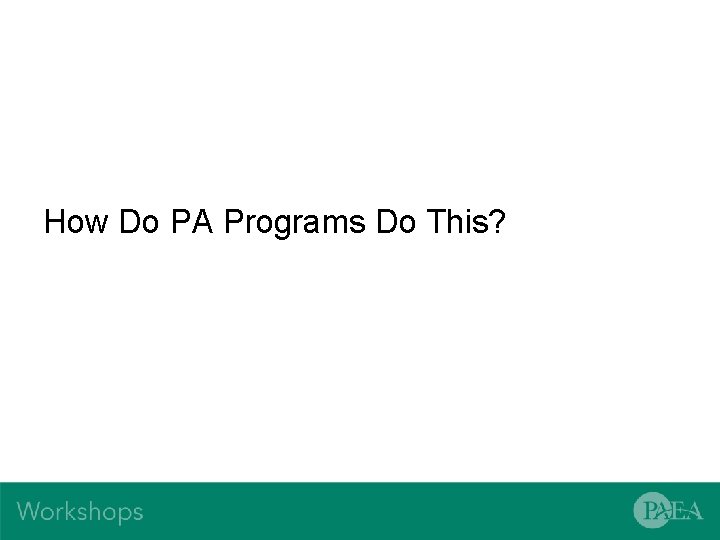 How Do PA Programs Do This?

Workshops

PAEA